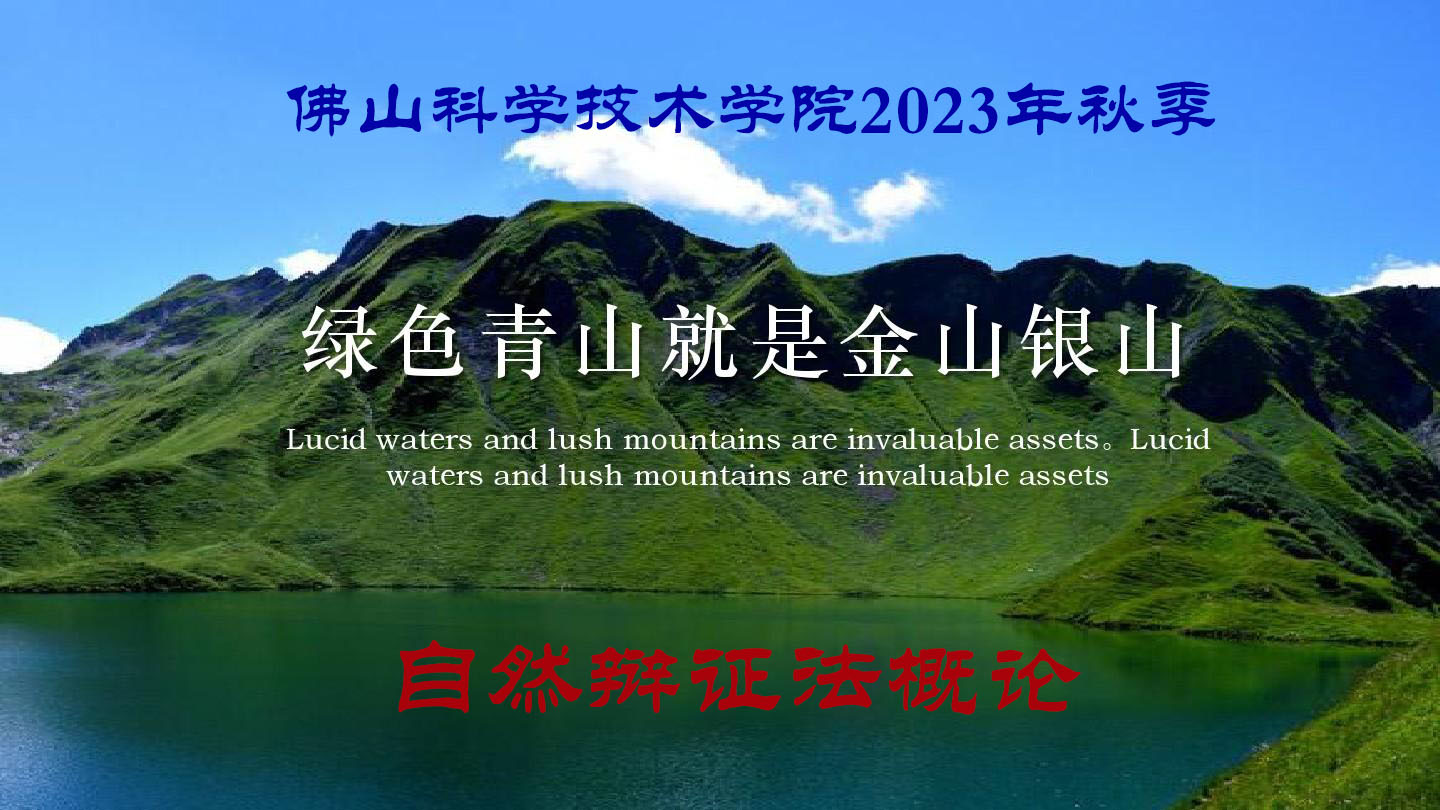 佛山科学技术学院2023年秋季

绿色青山就是金山银山

Lucid waters and lush mountains are invaluable assets。Lucid waters and lush mountains are invaluable assets

自然辩证法概论